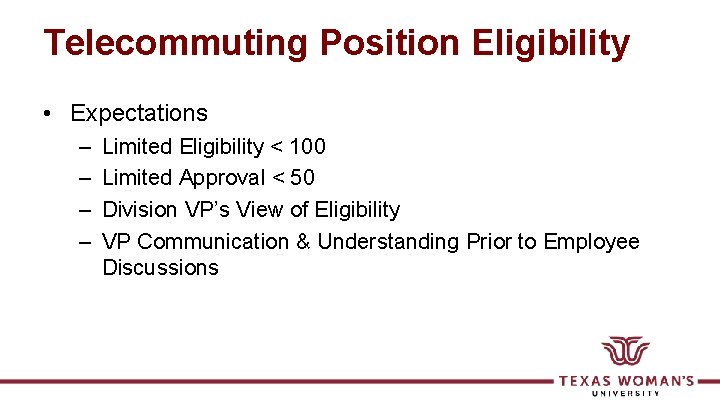 Telecommuting Position Eligibility

• Expectations
 – Limited Eligibility < 100
 – Limited Approval < 50
 – Division VP's View of Eligibility
 – VP Communication & Understanding Prior to Employee Discussions

TEXAS WOMAN'S
UNIVERSITY